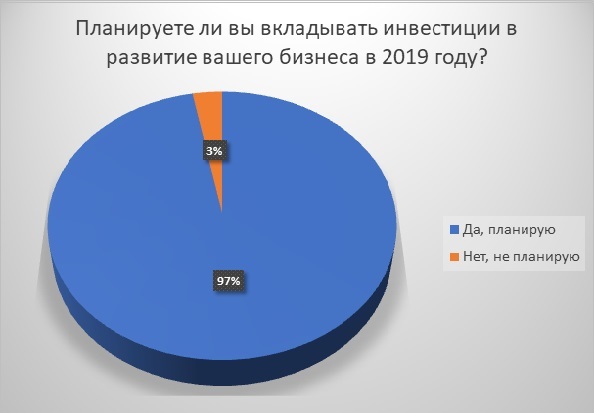 Планируете ли вы вкладывать инвестиции в развитие вашего бизнеса в 2019 году?

3%

97%

Да, планирую

Нет, не планирую